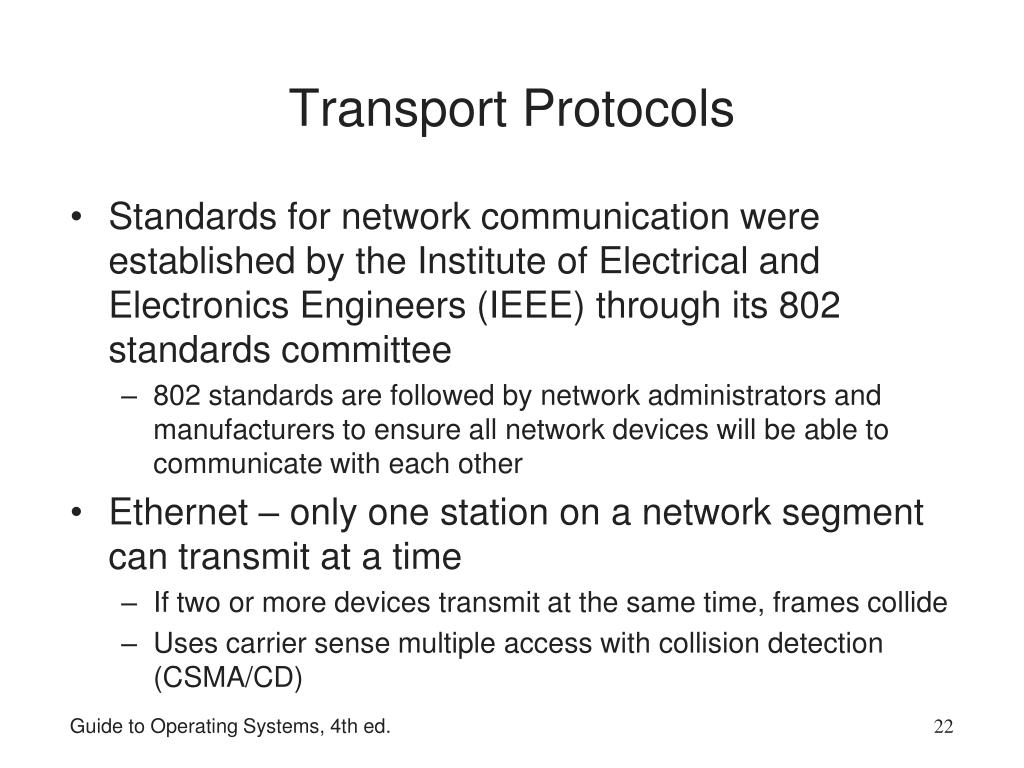 Transport Protocols

• Standards for network communication were established by the Institute of Electrical and Electronics Engineers (IEEE) through its 802 standards committee

– 802 standards are followed by network administrators and manufacturers to ensure all network devices will be able to communicate with each other

• Ethernet – only one station on a network segment can transmit at a time

– If two or more devices transmit at the same time, frames collide

– Uses carrier sense multiple access with collision detection (CSMA/CD)

Guide to Operating Systems, 4th ed.

22